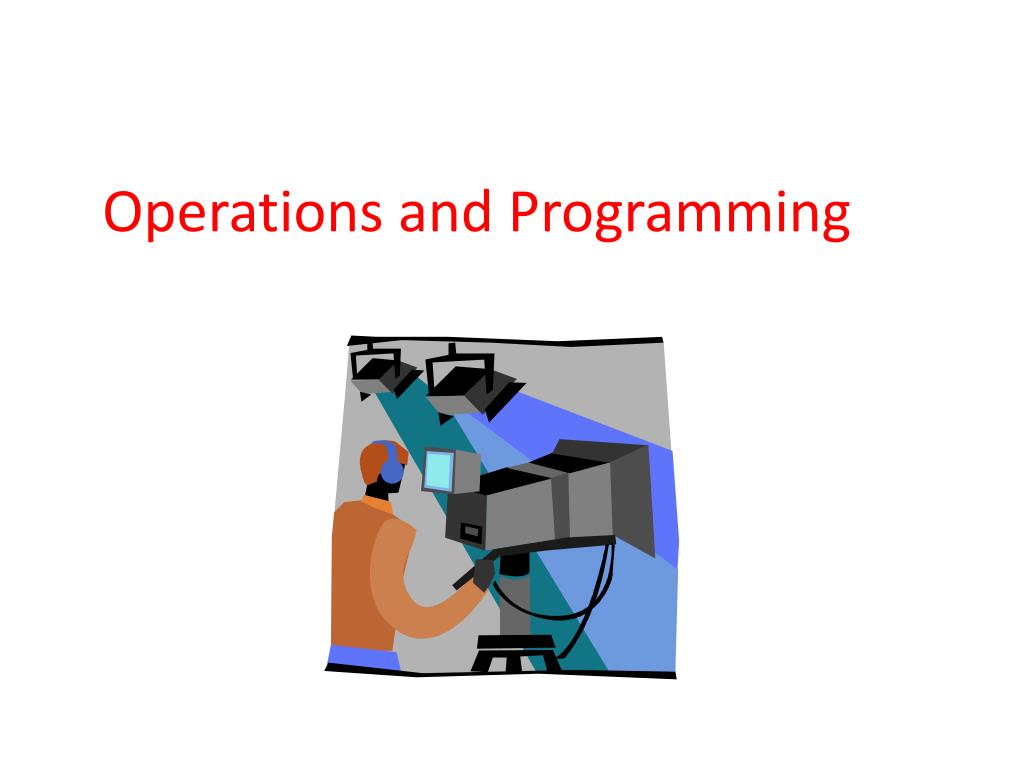 Operations and Programming